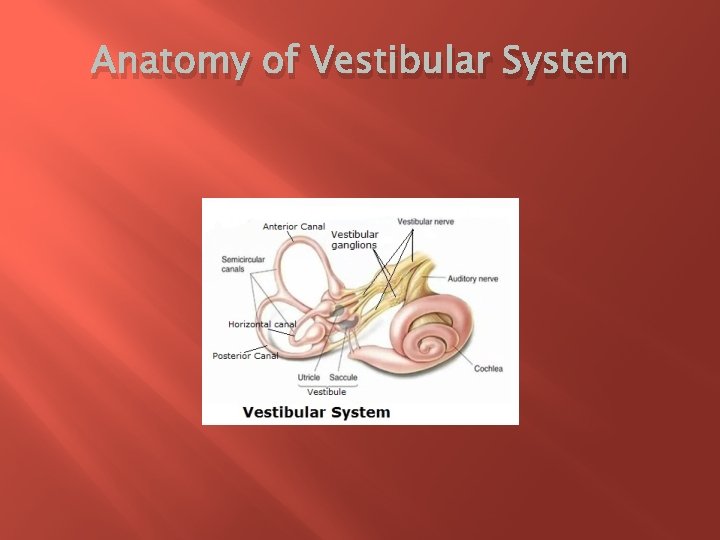 Anatomy of Vestibular System

Anterior Canal
Vestibular ganglions
Vestibular nerve
Semicircular canals
Auditory nerve
Horizontal canal
Posterior Canal
Utricle
Saccule
Vestibule
Cochlea
Vestibular System